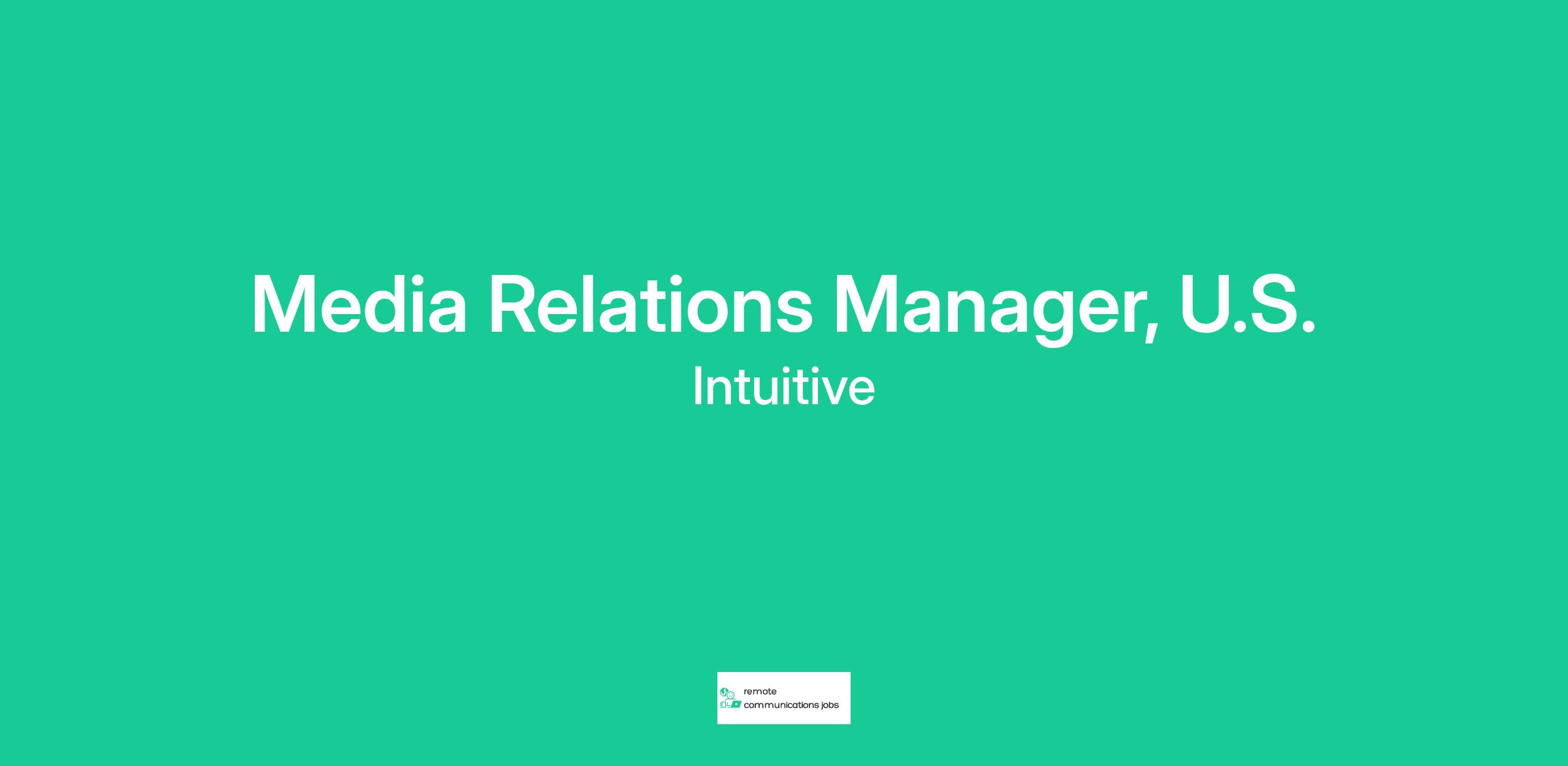 Media Relations Manager, U.S.
Intuitive

remote
communications jobs